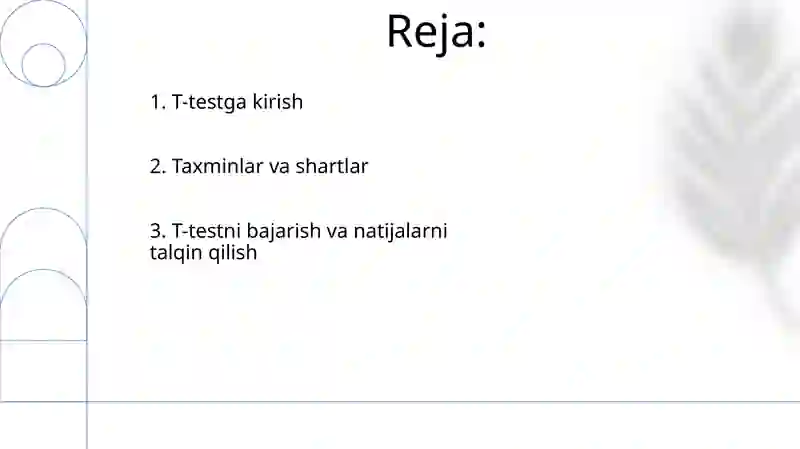 Reja:

1. T-testga kirish

2. Taxminlar va shartlar

3. T-testni bajarish va natijalarni talqin qilish